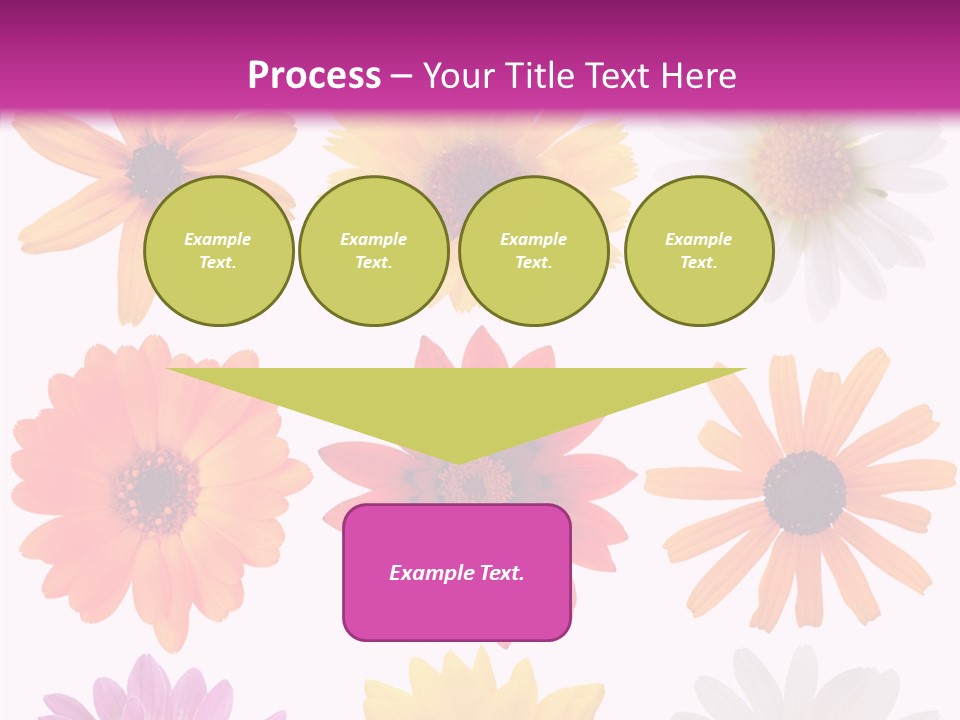 Process – Your Title Text Here

Example Text.

Example Text.

Example Text.

Example Text.

Example Text.